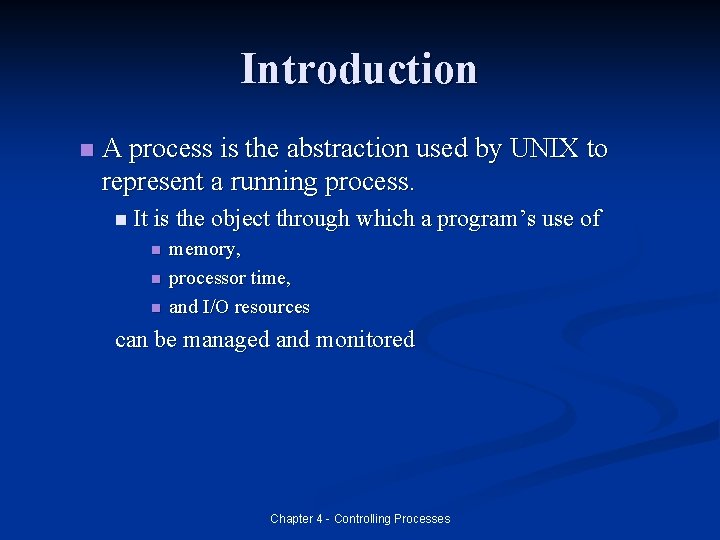 Introduction

A process is the abstraction used by UNIX to represent a running process.

It is the object through which a program's use of

memory,

processor time,

and I/O resources

can be managed and monitored

Chapter 4 - Controlling Processes